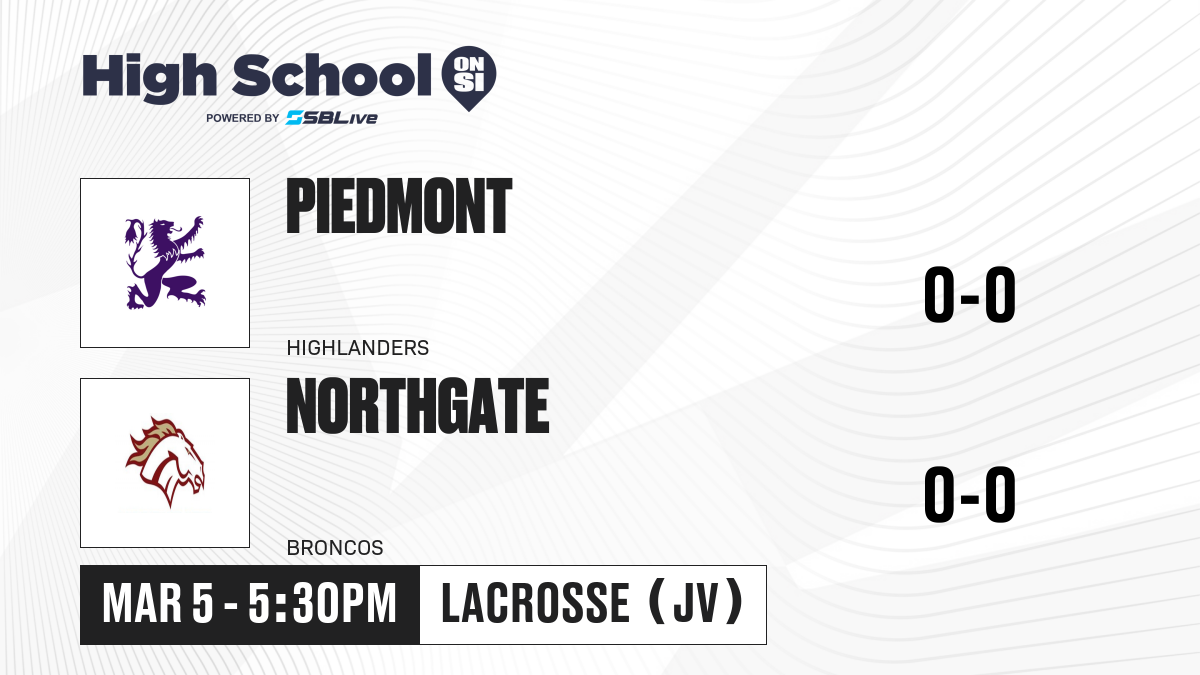 High School ON SI
POWERED BY SBLive

PIEDMONT
HIGHLANDERS
0-0

NORTHGATE
BRONCOS
0-0

MAR 5 - 5:30PM
LACROSSE (JV)